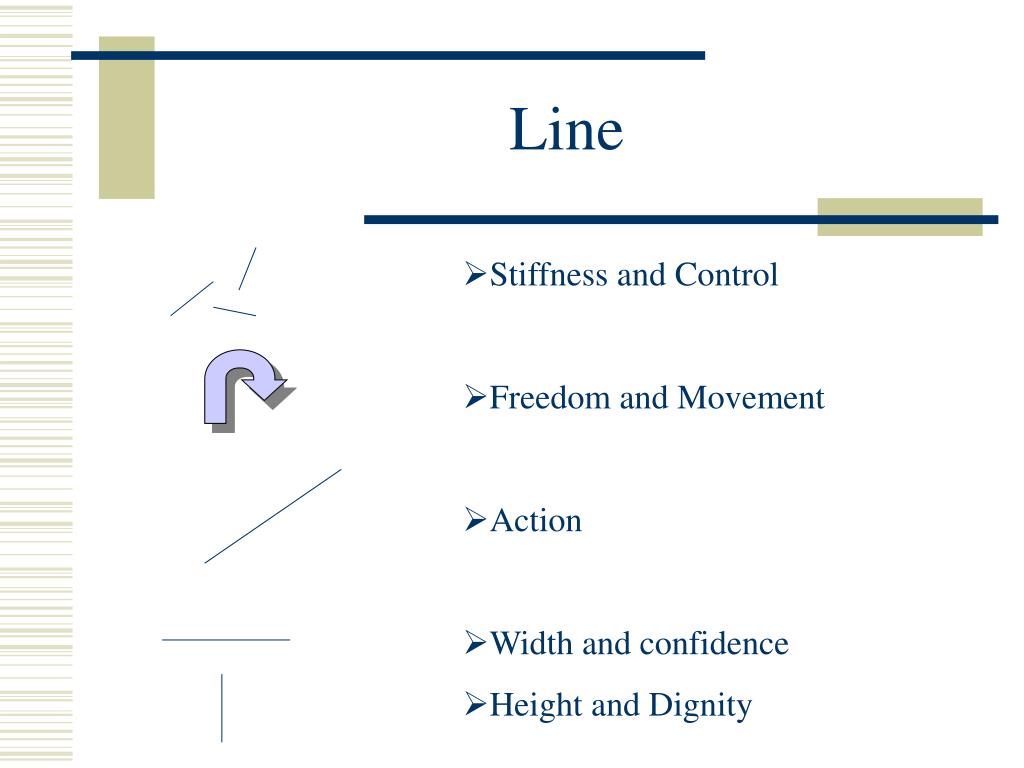 Line

➢Stiffness and Control

➢Freedom and Movement

➢Action

➢Width and confidence

➢Height and Dignity